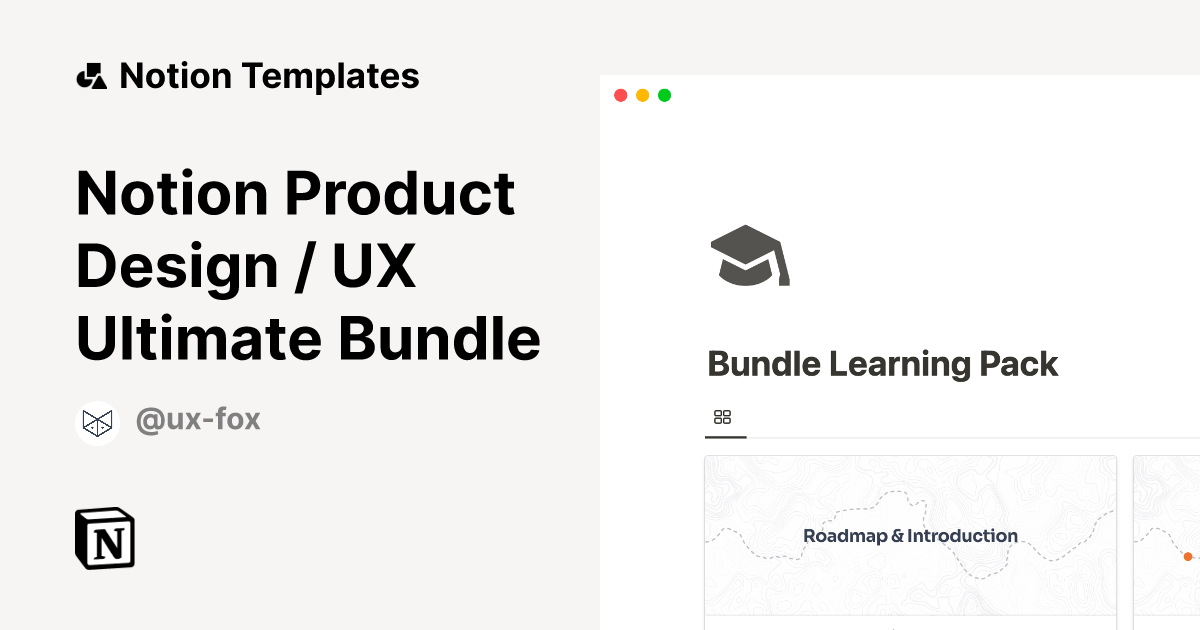 Notion Templates

Notion Product Design / UX Ultimate Bundle

@ux-fox

N

Bundle Learning Pack

Roadmap & Introduction